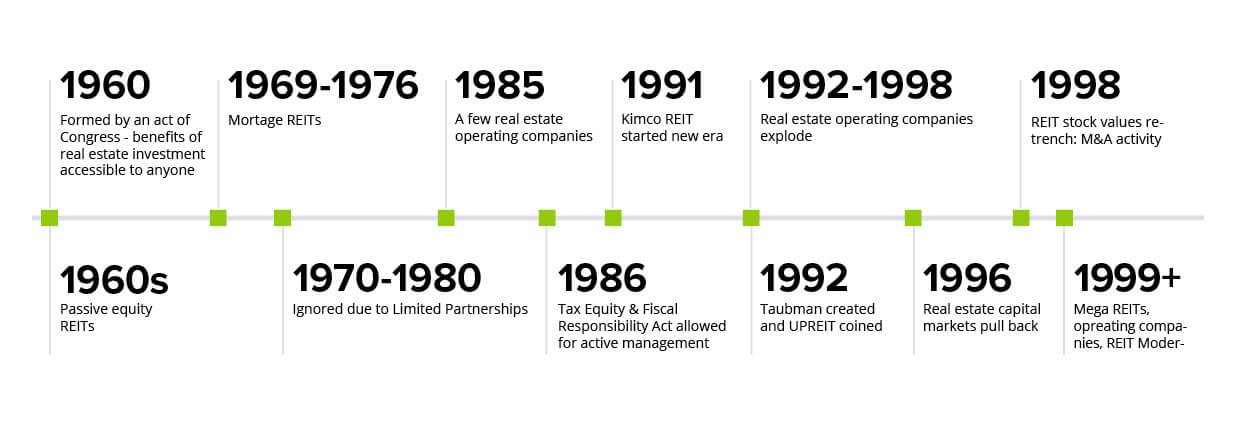 1960
Formed by an act of Congress - benefits of real estate investment accessible to anyone

1969-1976
Mortage REITs

1985
A few real estate operating companies

1991
Kimco REIT started new era

1992-1998
Real estate operating companies explode

1998
REIT stock values retrench: M&A activity

1960s
Passive equity REITs

1970-1980
Ignored due to Limited Partnerships

1986
Tax Equity & Fiscal Responsibility Act allowed for active management

1992
Taubman created and UPREIT coined

1996
Real estate capital markets pull back

1999+
Mega REITs, opreating companies, REIT Moder-